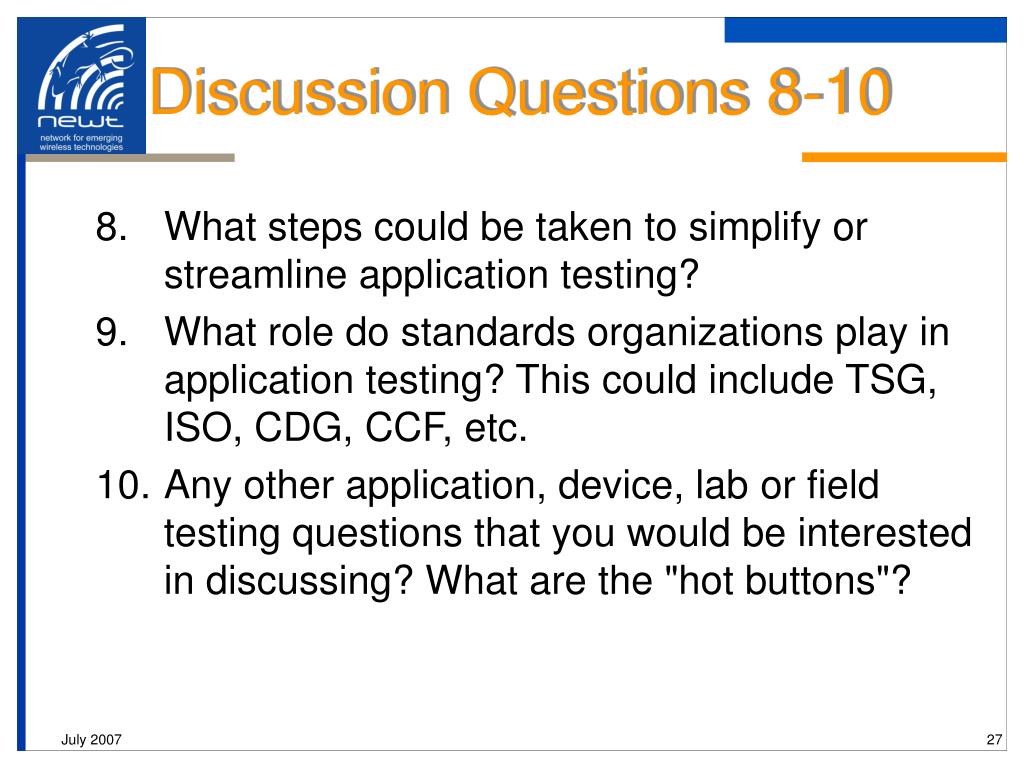 newt
network for emerging wireless technologies

Discussion Questions 8-10

8. What steps could be taken to simplify or streamline application testing?
9. What role do standards organizations play in application testing? This could include TSG, ISO, CDG, CCF, etc.
10. Any other application, device, lab or field testing questions that you would be interested in discussing? What are the "hot buttons"?

July 2007

27